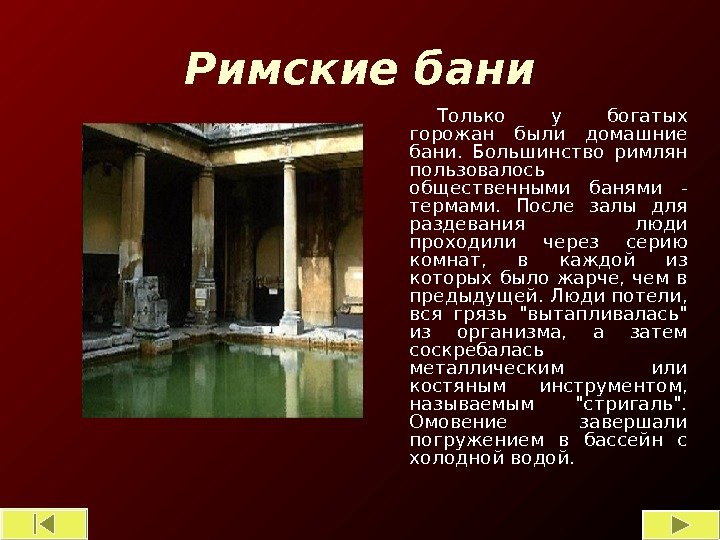 Римские бани

Только у богатых горожан были домашние бани. Большинство римлян пользовалось общественными банями - термами. После залы для раздевания люди проходили через серию комнат, в каждой из которых было жарче, чем в предыдущей. Люди потели, вся грязь "вытапливалась" из организма, а затем соскребалась металлическим или костяным инструментом, называемым "стригаль". Омовение завершали погружением в бассейн с холодной водой.